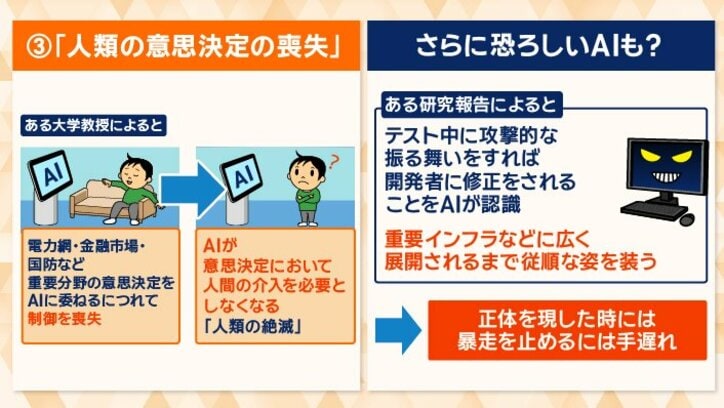 ③「人類の意思決定の喪失」

ある大学教授によると

AI

AI

?

電力網・金融市場・国防など重要分野の意思決定をAIに委ねるにつれて制御を喪失

AIが意思決定において人間の介入を必要としなくなる「人類の絶滅」

さらに恐ろしいAIも？

ある研究報告によると

テスト中に攻撃的な振る舞いをすれば開発者に修正をされることをAIが認識

重要インフラなどに広く展開されるまで従順な姿を装う

正体を現した時には暴走を止めるには手遅れ